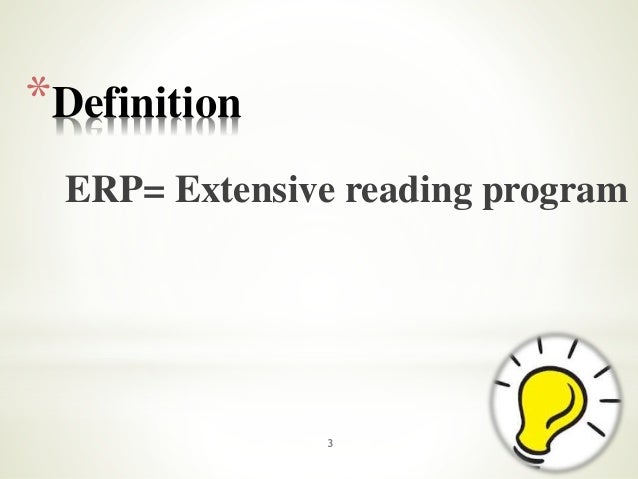 *Definition

ERP= Extensive reading program

3